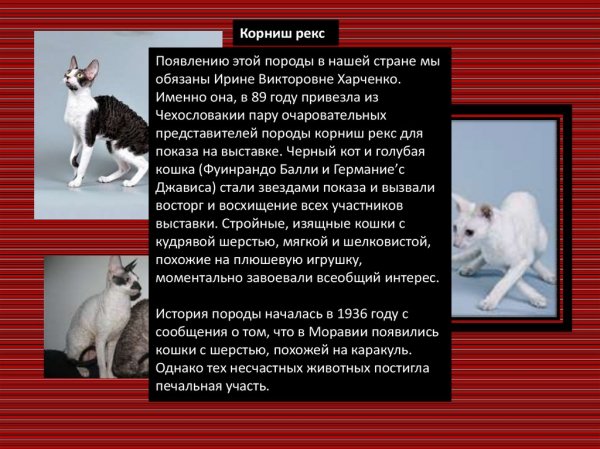 Корниш рекс

Появлению этой породы в нашей стране мы обязаны Ирине Викторовне Харченко. Именно она, в 89 году привезла из Чехословакии пару очаровательных представителей породы корниш рекс для показа на выставке. Черный кот и голубая кошка (Фуинрандо Балли и Германие’с Джависа) стали звездами показа и вызвали восторг и восхищение всех участников выставки. Стройные, изящные кошки с кудрявой шерстью, мягкой и шелковистой, похожие на плюшевую игрушку, моментально завоевали всеобщий интерес.

История породы началась в 1936 году с сообщения о том, что в Моравии появились кошки с шерстью, похожей на каракуль. Однако тех несчастных животных постигла печальная участь.